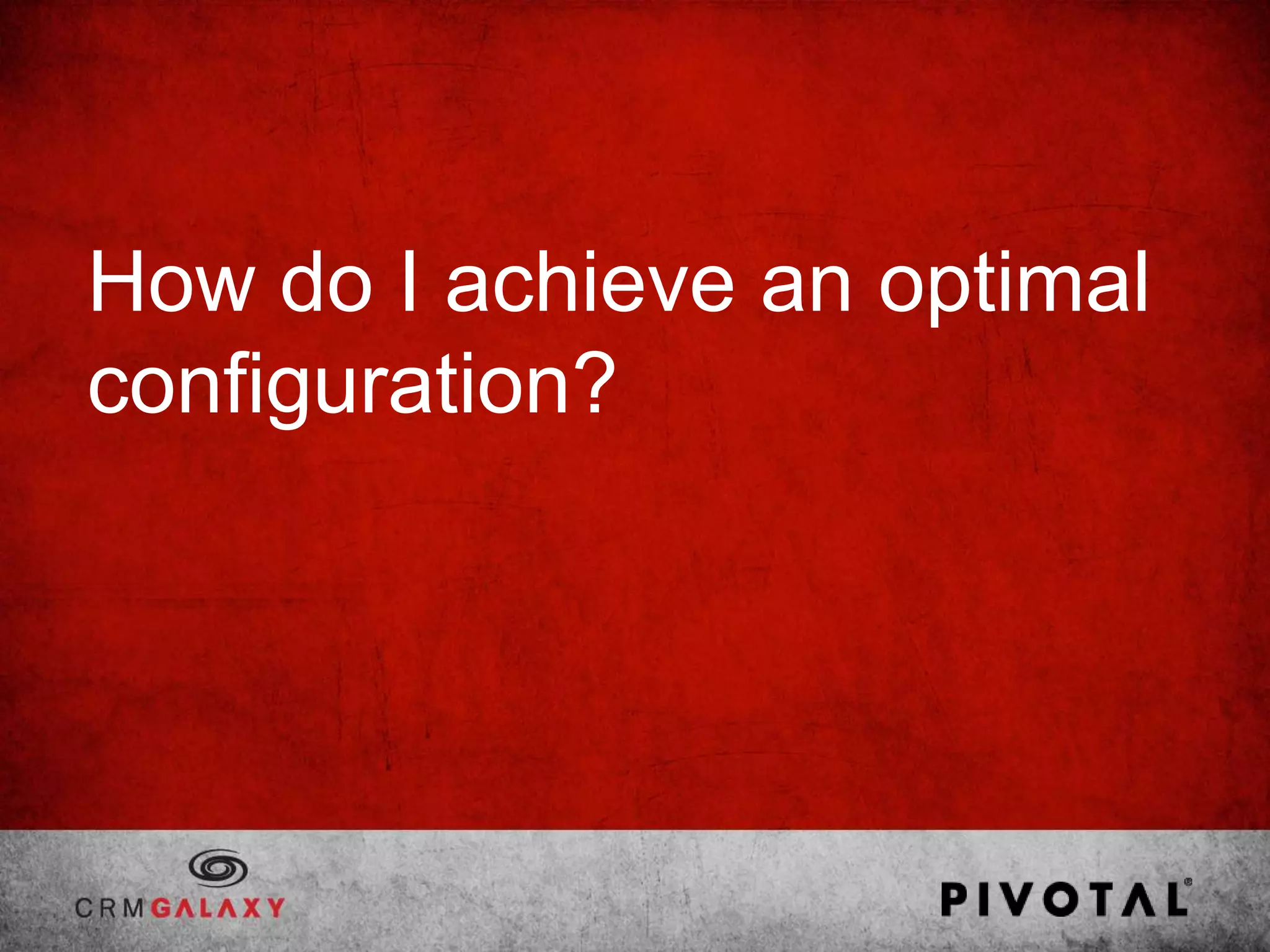 How do I achieve an optimal configuration?

CRMGALAXY

PIVOTAL®